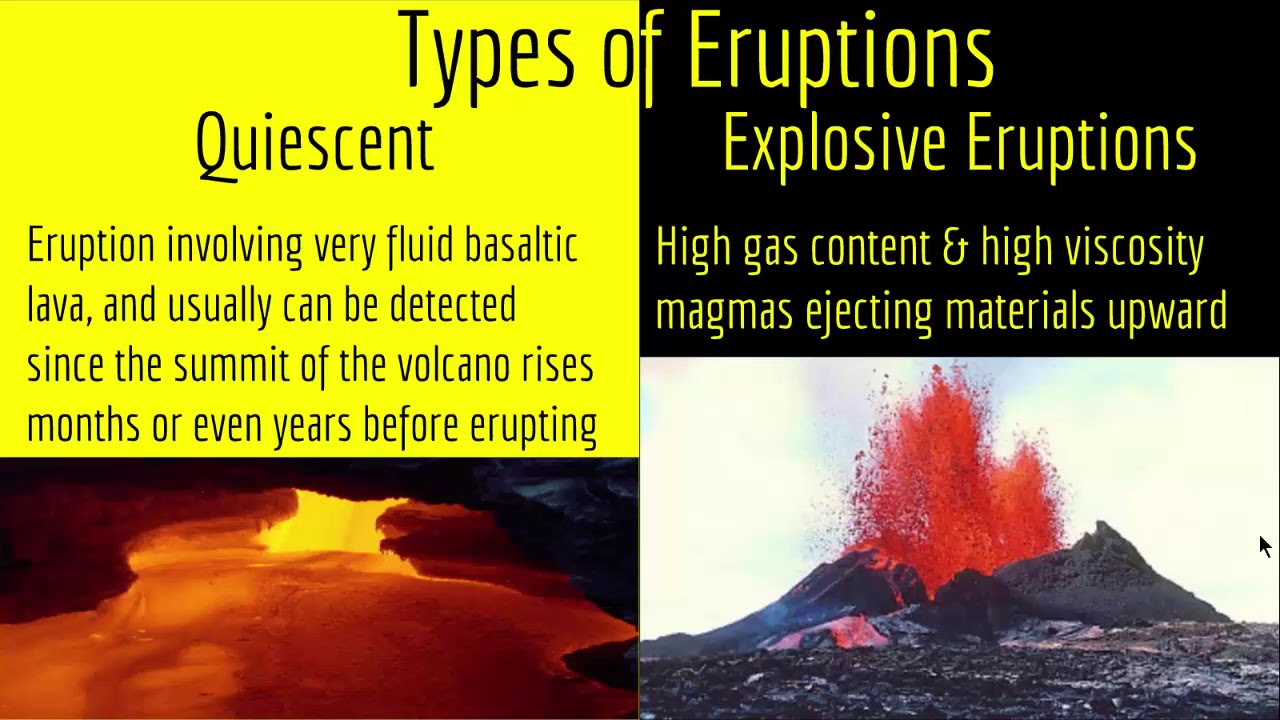 Types of Eruptions

Quiescent

Eruption involving very fluid basaltic lava, and usually can be detected since the summit of the volcano rises months or even years before erupting

Explosive Eruptions

High gas content & high viscosity magmas ejecting materials upward